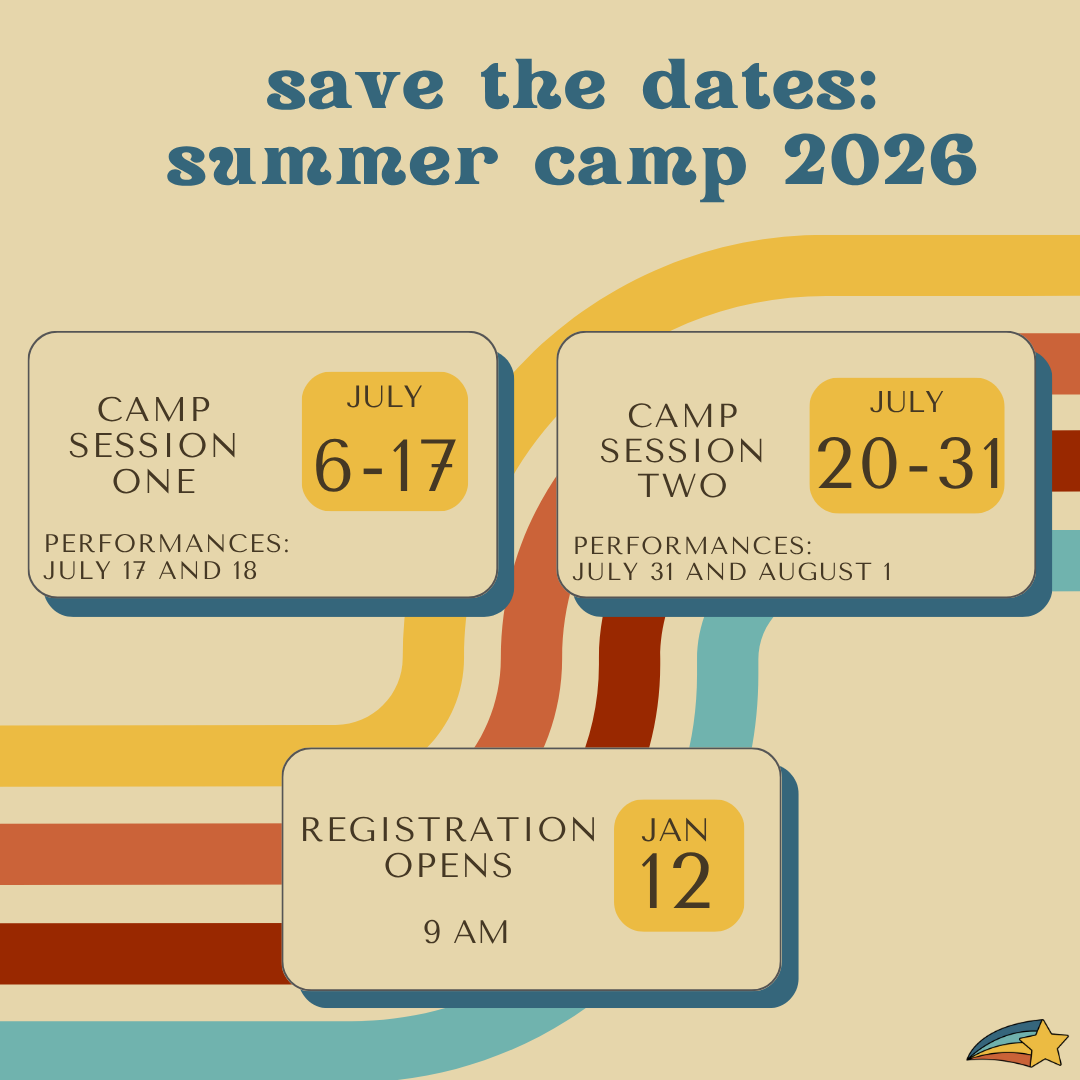 save the dates:
summer camp 2026

CAMP SESSION ONE

JULY
6-17

PERFORMANCES:
JULY 17 AND 18

CAMP SESSION TWO

JULY
20-31

PERFORMANCES:
JULY 31 AND AUGUST 1

REGISTRATION OPENS

9 AM

JAN
12